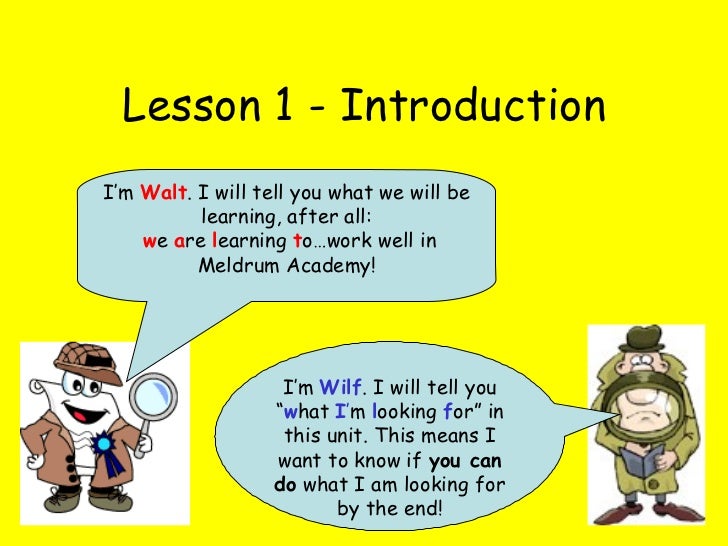 Lesson 1 - Introduction

I'm Walt. I will tell you what we will be learning, after all: we are learning to…work well in Meldrum Academy!

I'm Wilf. I will tell you "what I'm looking for" in this unit. This means I want to know if you can do what I am looking for by the end!